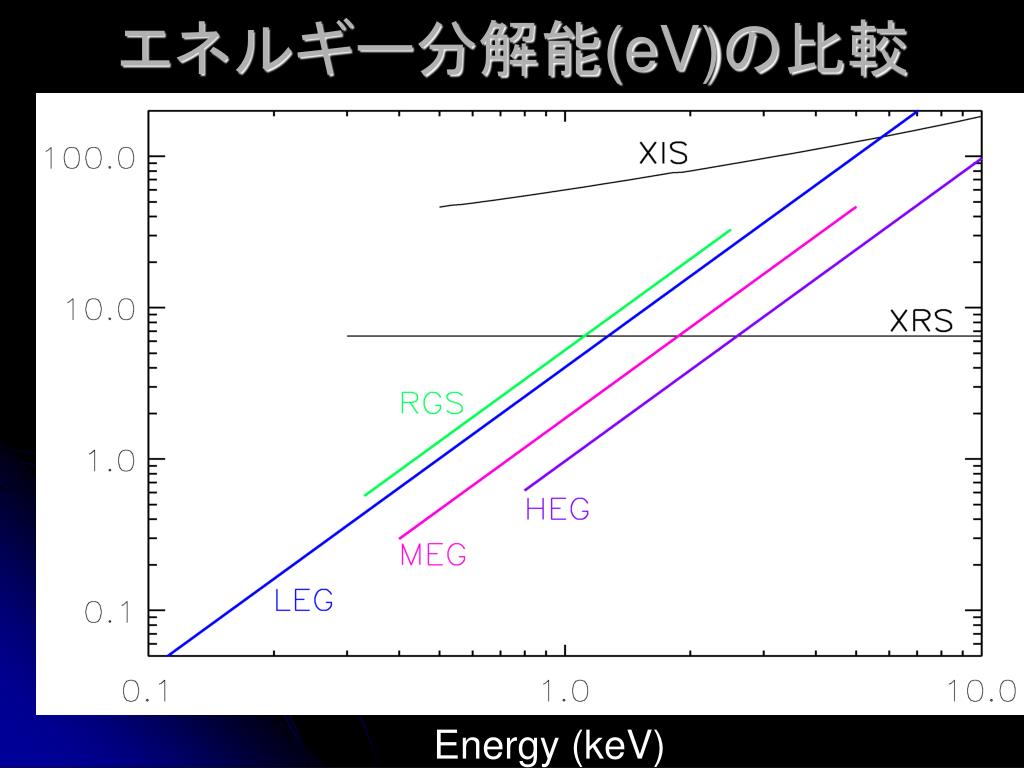 エネルギー分解能(eV)の比較

100.0
10.0
1.0
0.1
XIS
XRS
RGS
HEG
MEG
LEG
0.1
1.0
10.0

Energy (keV)